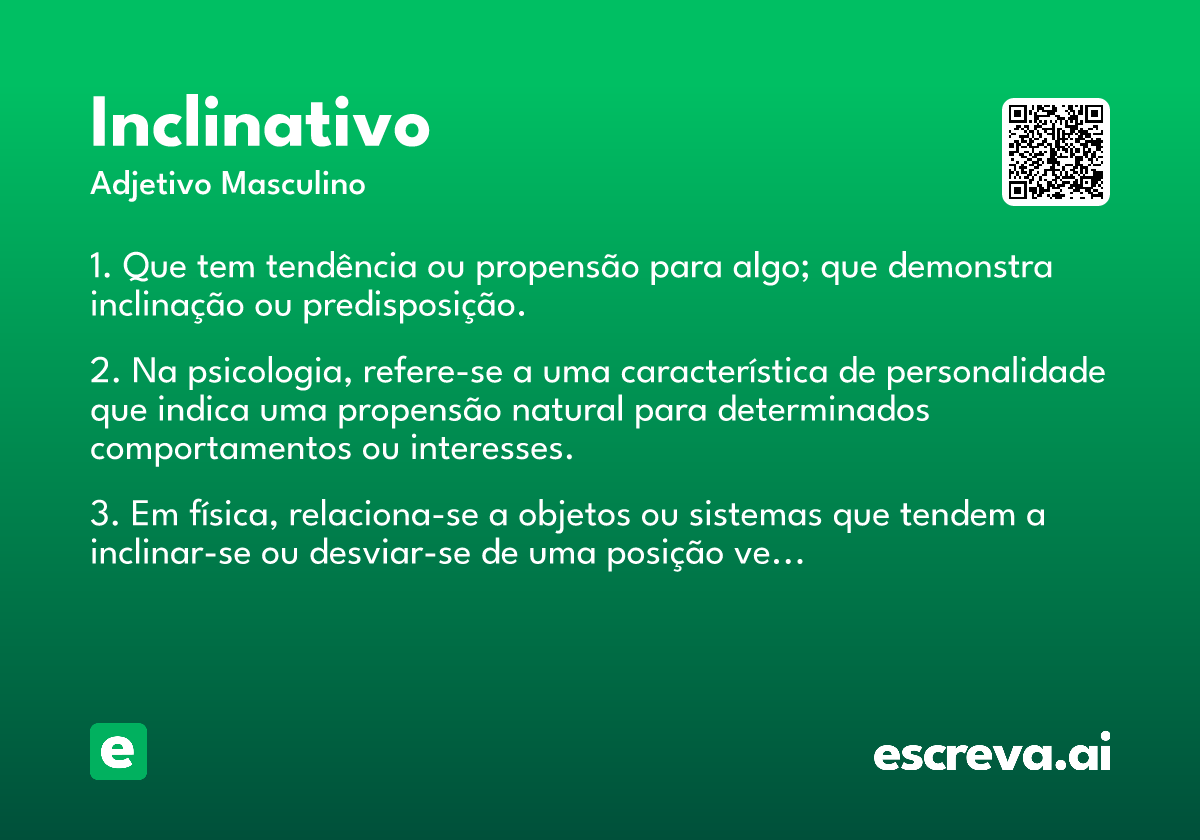 Inclinativo
Adjetivo Masculino

1. Que tem tendência ou propensão para algo; que demonstra inclinação ou predisposição.

2. Na psicologia, refere-se a uma característica de personalidade que indica uma propensão natural para determinados comportamentos ou interesses.

3. Em física, relaciona-se a objetos ou sistemas que tendem a inclinar-se ou desviar-se de uma posição ve...

e

escreva.ai